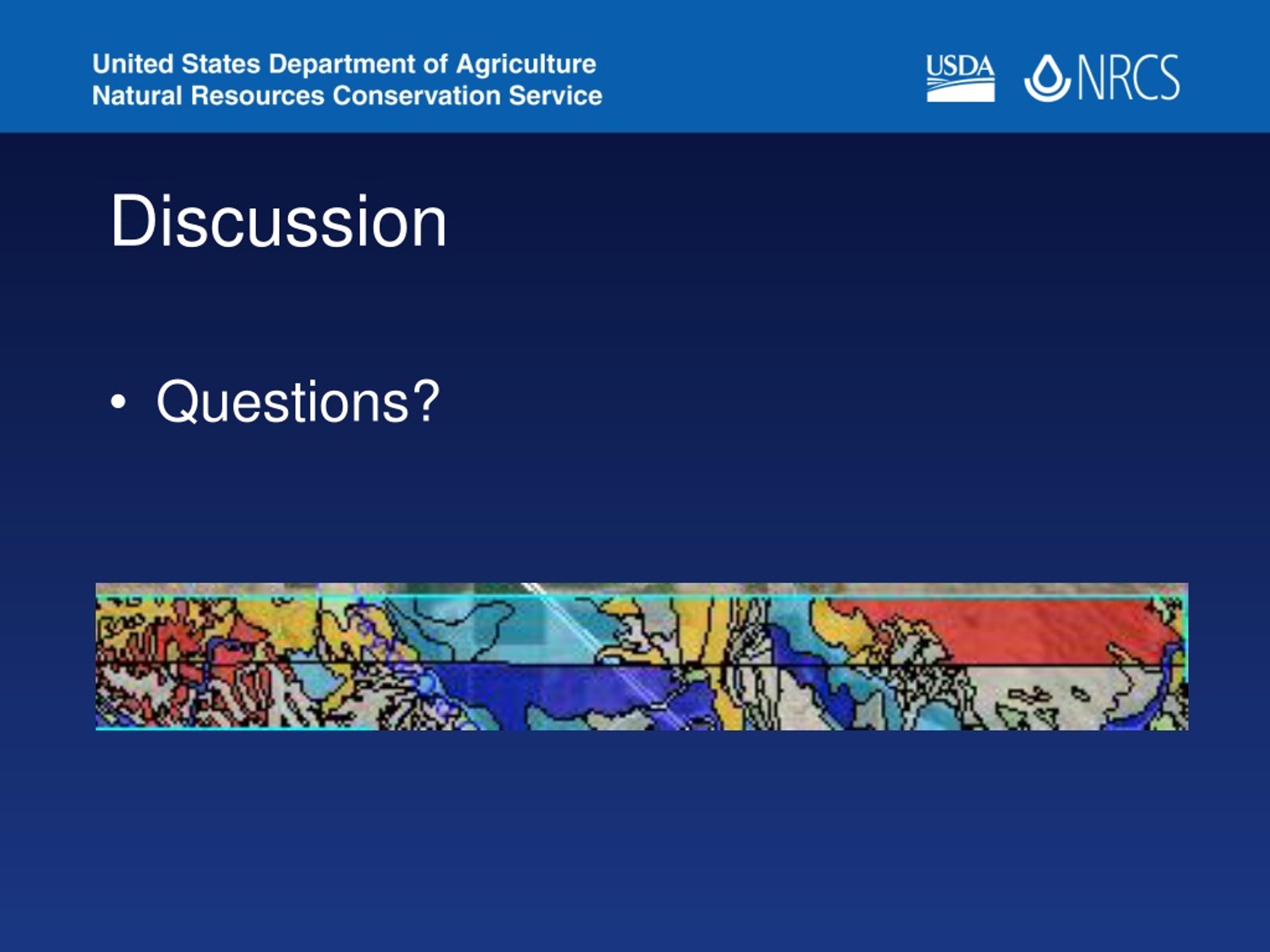 United States Department of Agriculture
Natural Resources Conservation Service

USDA NRCS

Discussion

• Questions?